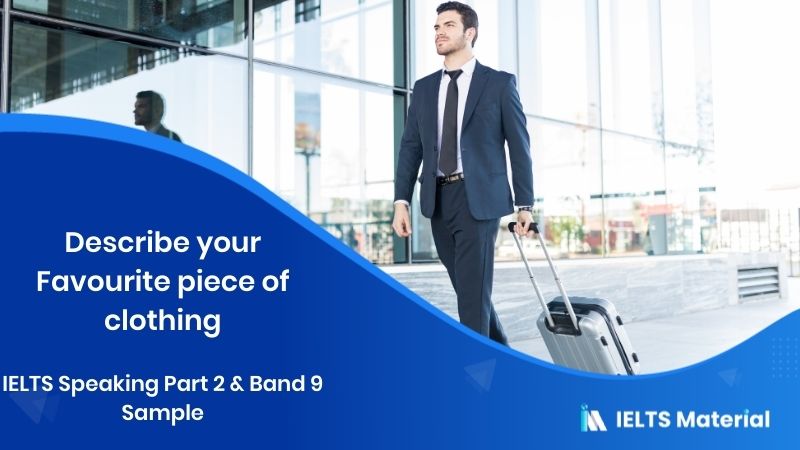 Describe your Favourite piece of clothing

IELTS Speaking Part 2 & Band 9 Sample

IELTS Material